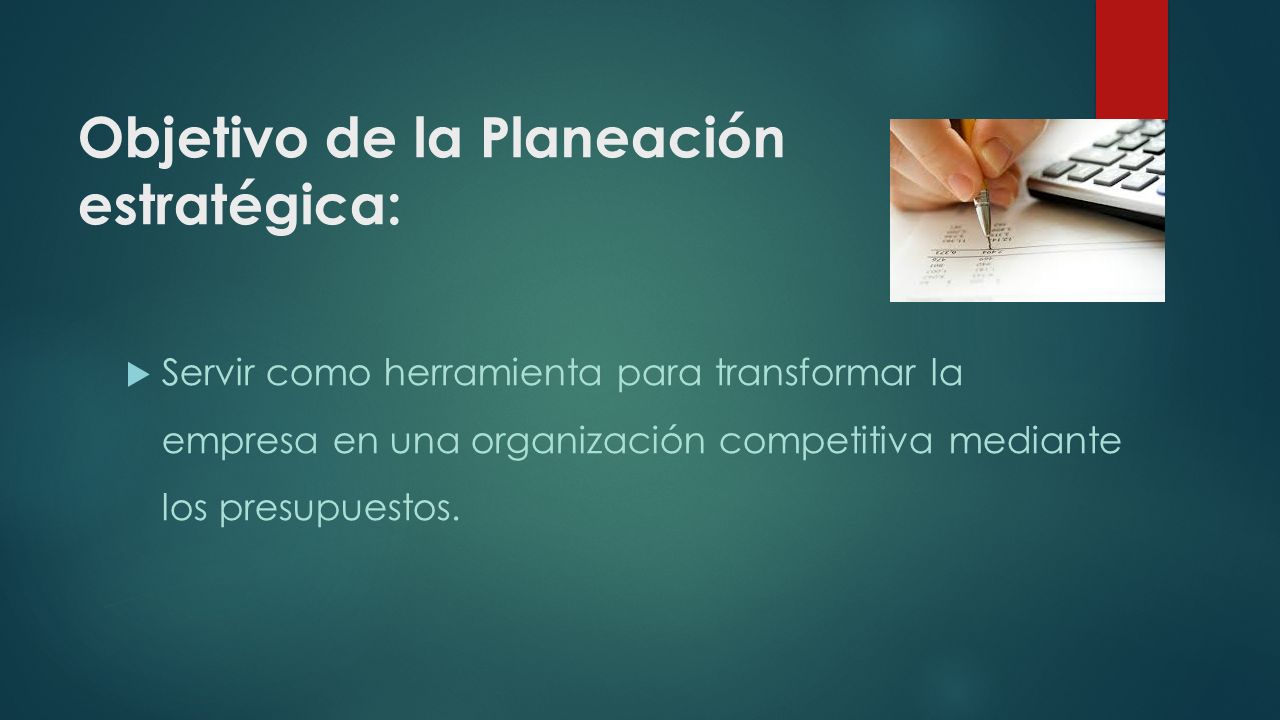 Objetivo de la Planeación estratégica:

Servir como herramienta para transformar la empresa en una organización competitiva mediante los presupuestos.